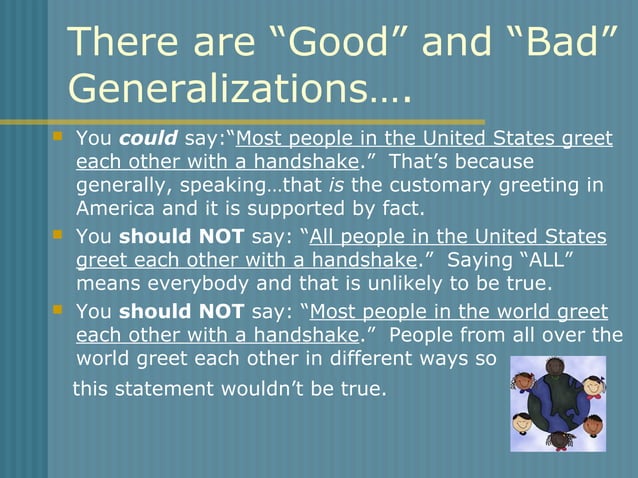 There are “Good” and “Bad” Generalizations….

You could say:“Most people in the United States greet each other with a handshake.” That’s because generally, speaking…that is the customary greeting in America and it is supported by fact.

You should NOT say: “All people in the United States greet each other with a handshake.” Saying “ALL” means everybody and that is unlikely to be true.

You should NOT say: “Most people in the world greet each other with a handshake.” People from all over the world greet each other in different ways so this statement wouldn’t be true.